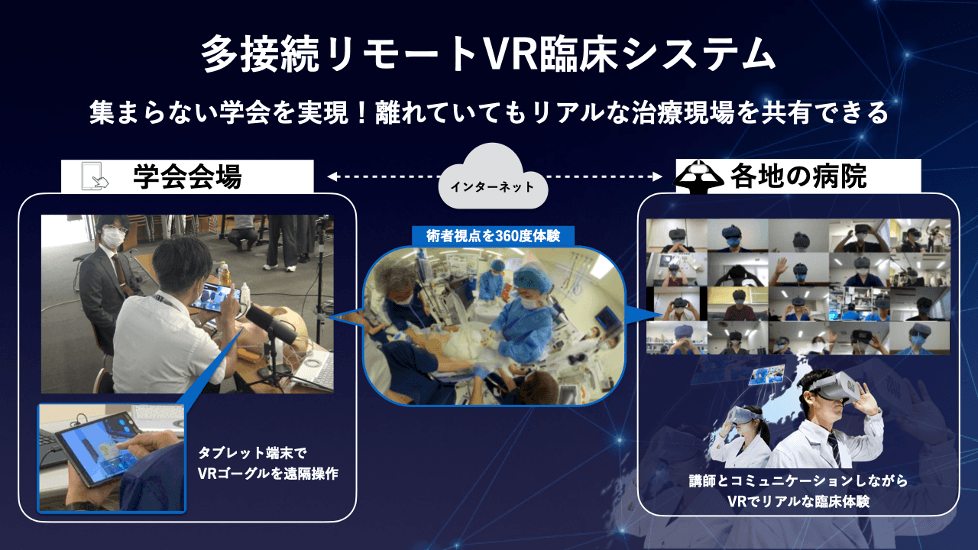 多接続リモートVR臨床システム

集まらない学会を実現！離れていてもリアルな治療現場を共有できる

学会会場

インターネット

各地の病院

術者視点を360度体験

タブレット端末で
VRゴーグルを遠隔操作

講師とコミュニケーションしながら
VRでリアルな臨床体験